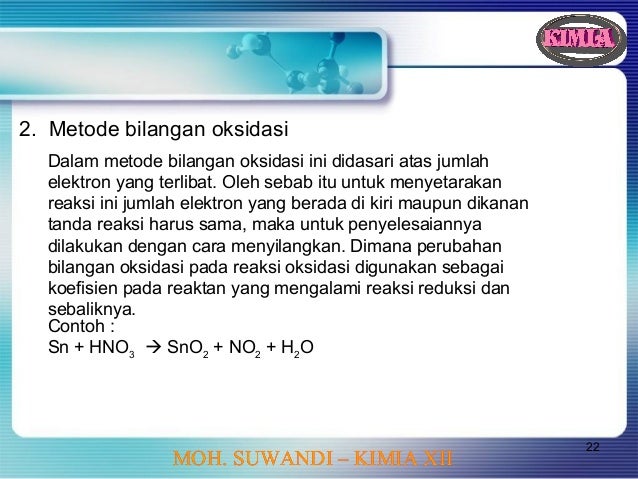 KIMIA

2. Metode bilangan oksidasi

Dalam metode bilangan oksidasi ini didasari atas jumlah elektron yang terlibat. Oleh sebab itu untuk menyetarakan reaksi ini jumlah elektron yang berada di kiri maupun dikanan tanda reaksi harus sama, maka untuk penyelesaiannya dilakukan dengan cara menyilangkan. Dimana perubahan bilangan oksidasi pada reaksi oksidasi digunakan sebagai koefisien pada reaktan yang mengalami reaksi reduksi dan sebaliknya.
Contoh :
$Sn + HNO_3 \rightarrow SnO_2 + NO_2 + H_2O$

22

MOH. SUWANDI – KIMIA XII